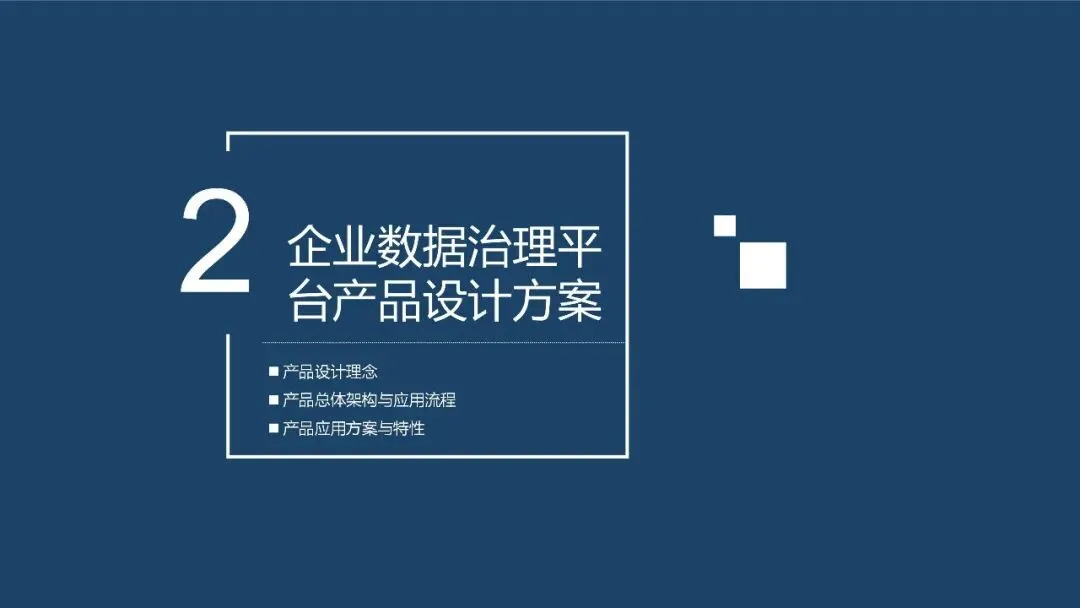 2

企业数据治理平台产品设计方案

■ 产品设计理念
■ 产品总体架构与应用流程
■ 产品应用方案与特性